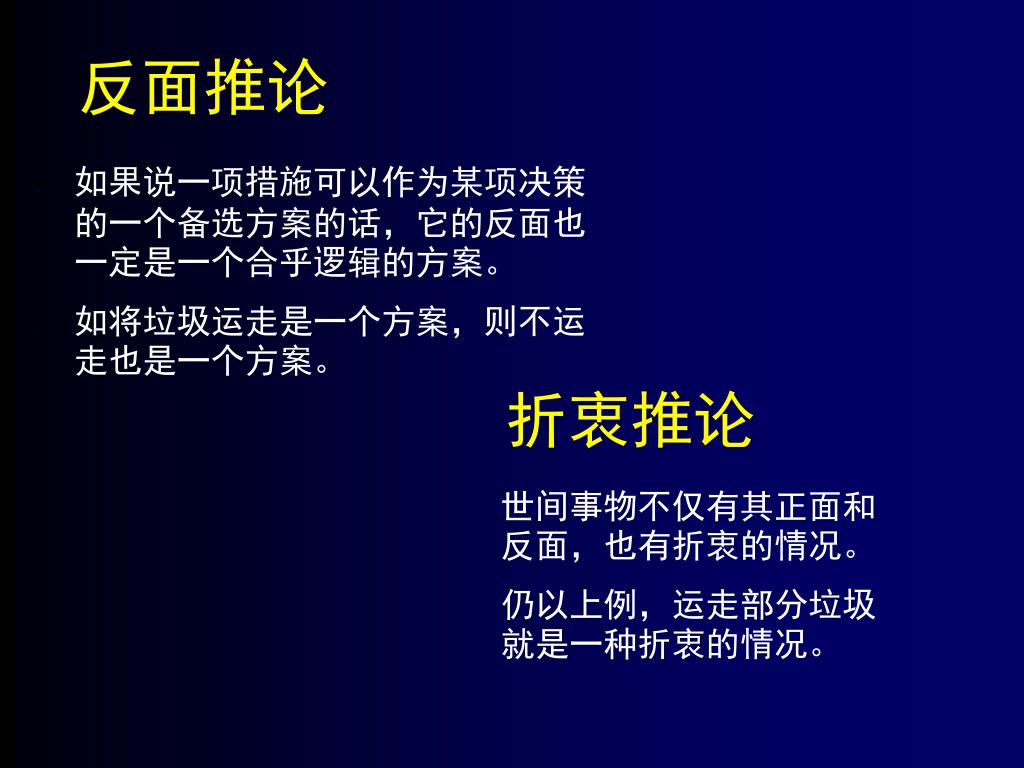 反面推论

如果说一项措施可以作为某项决策的一个备选方案的话，它的反面也一定是一个合乎逻辑的方案。

如将垃圾运走是一个方案，则不运走也是一个方案。

折衷推论

世间事物不仅有其正面和反面，也有折衷的情况。

仍以上例，运走部分垃圾就是一种折衷的情况。